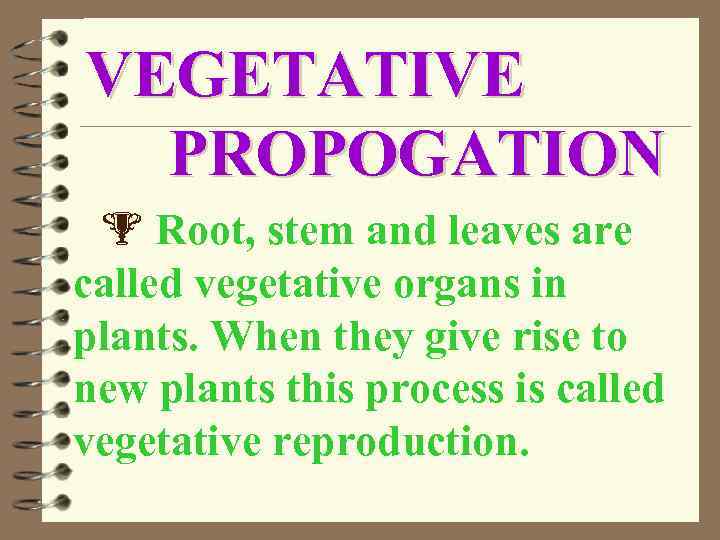 VEGETATIVE PROPOGATION

Root, stem and leaves are called vegetative organs in plants. When they give rise to new plants this process is called vegetative reproduction.